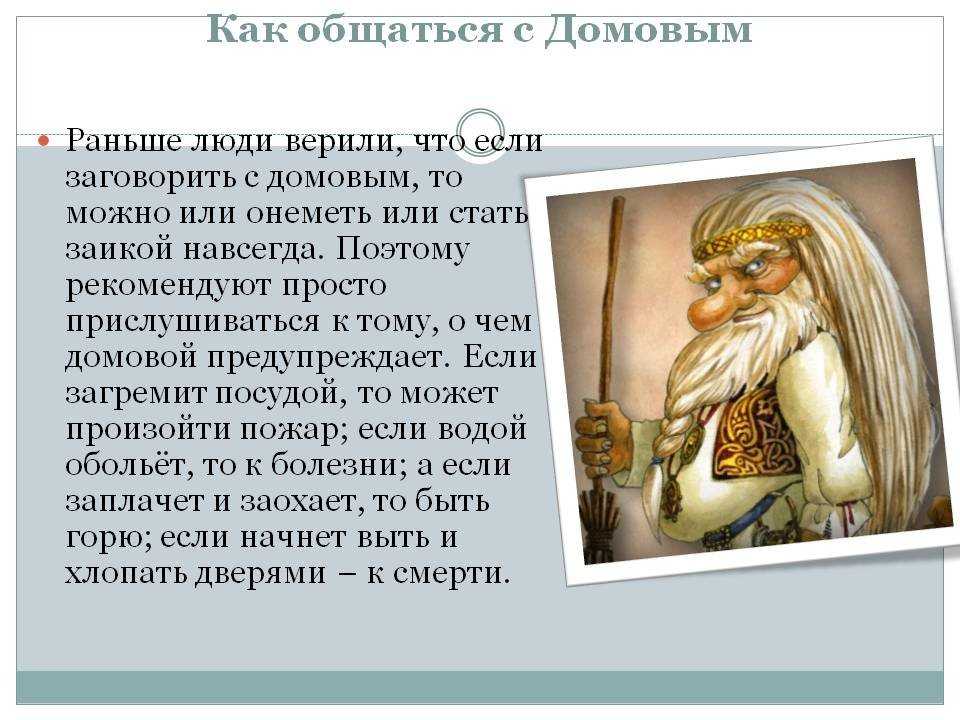 Как общаться с Домовым

Раньше люди верили, что если заговорить с домовым, то можно или онеметь или стать заикой навсегда. Поэтому рекомендуют просто прислушиваться к тому, о чем домовой предупреждает. Если загремит посудой, то может произойти пожар; если водой обольёт, то к болезни; а если заплачет и заохает, то быть горю; если начнет выть и хлопать дверями – к смерти.